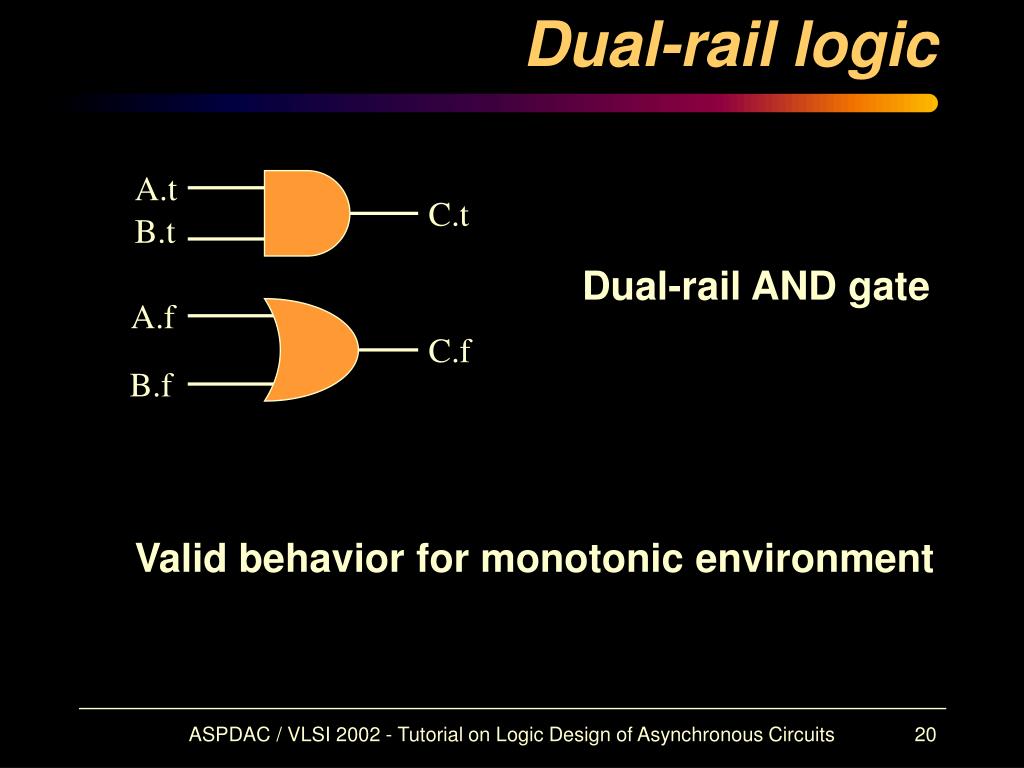 Dual-rail logic

A.t
B.t
C.t

A.f
B.f
C.f

Dual-rail AND gate

Valid behavior for monotonic environment

ASPDAC / VLSI 2002 - Tutorial on Logic Design of Asynchronous Circuits

20